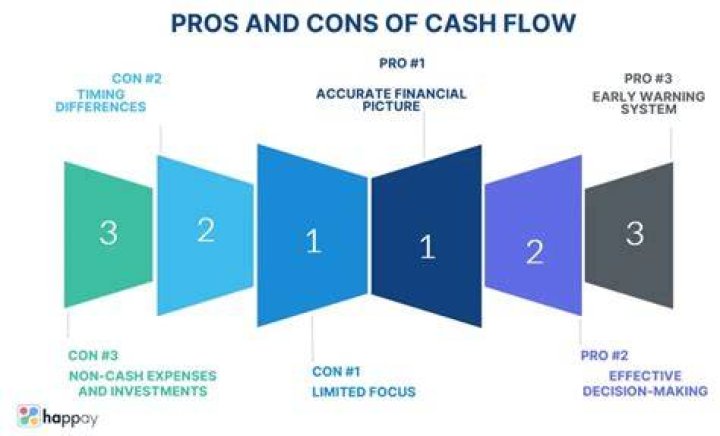 PROS AND CONS OF CASH FLOW

CON #2
TIMING DIFFERENCES

PRO #1
ACCURATE FINANCIAL PICTURE

PRO #3
EARLY WARNING SYSTEM

3

2

1

1

2

3

CON #3
NON-CASH EXPENSES AND INVESTMENTS

CON #1
LIMITED FOCUS

PRO #2
EFFECTIVE DECISION-MAKING

happay